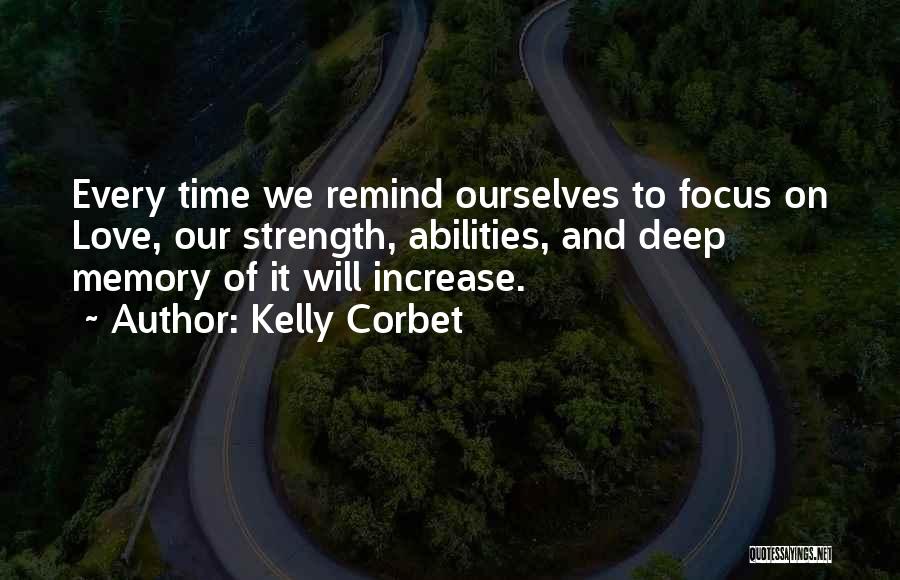 Every time we remind ourselves to focus on Love, our strength, abilities, and deep memory of it will increase.
~ Author: Kelly Corbet

QUOTESSAYINGS.NET